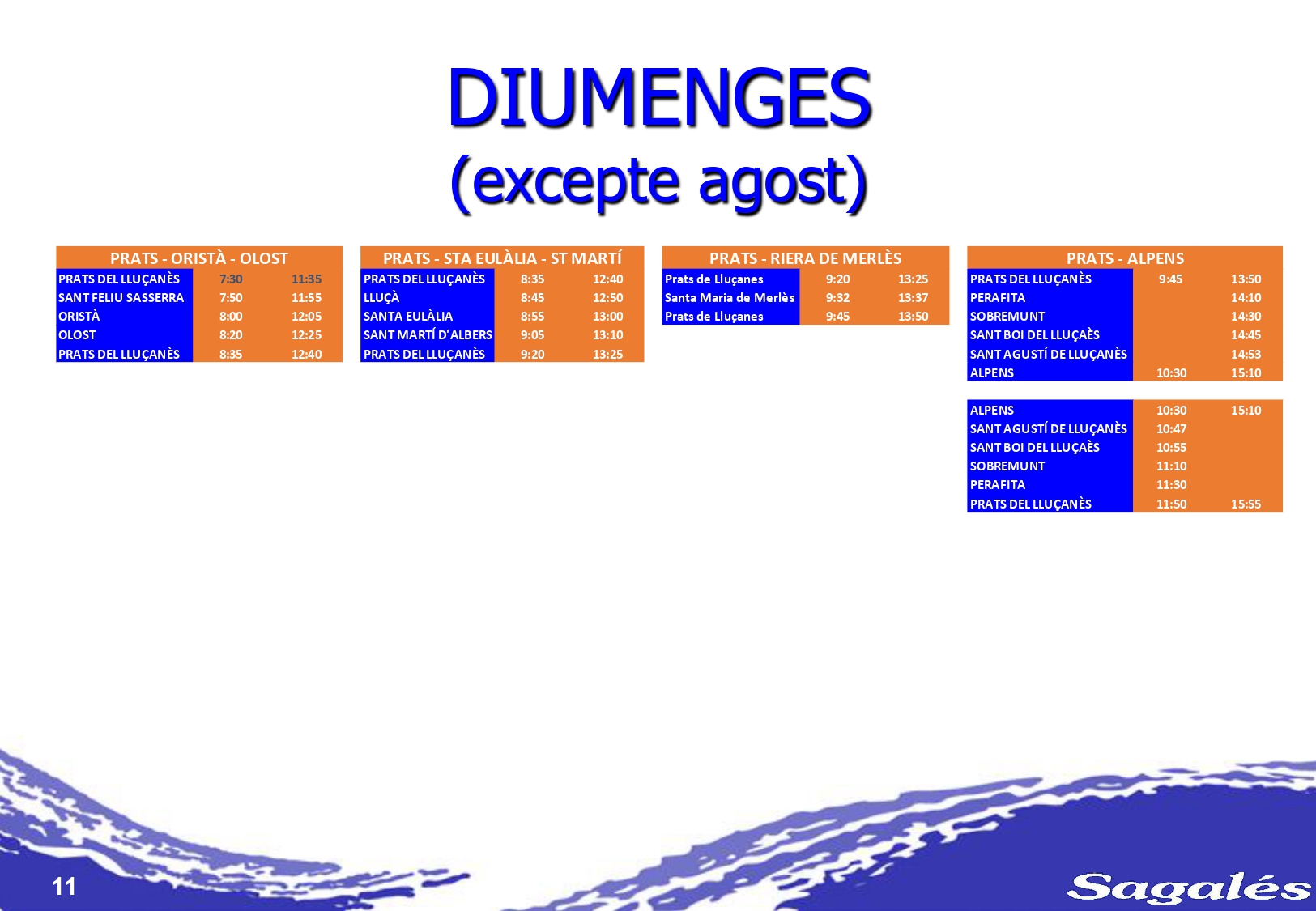 DIUMENGES
(excepte agost)

| PRATS - ORISTÀ - OLOST | | |
|---|---|---|
| PRATS DEL LLUÇANÈS | 7:30 | 11:35 |
| SANT FELIU SASSERRA | 7:50 | 11:55 |
| ORISTÀ | 8:00 | 12:05 |
| OLOST | 8:20 | 12:25 |
| PRATS DEL LLUÇANÈS | 8:35 | 12:40 |

| PRATS - STA EULÀLIA - ST MARTÍ | | |
|---|---|---|
| PRATS DEL LLUÇANÈS | 8:35 | 12:40 |
| LLUÇÀ | 8:45 | 12:50 |
| SANTA EULÀLIA | 8:55 | 13:00 |
| SANT MARTÍ D'ALBERS | 9:05 | 13:10 |
| PRATS DEL LLUÇANÈS | 9:20 | 13:25 |

| PRATS - RIERA DE MERLÈS | | |
|---|---|---|
| Prats de Lluçanes | 9:20 | 13:25 |
| Santa Maria de Merlès | 9:32 | 13:37 |
| Prats de Lluçanes | 9:45 | 13:50 |

| PRATS - ALPENS | | |
|---|---|---|
| PRATS DEL LLUÇANÈS | 9:45 | 13:50 |
| PERAFITA | | 14:10 |
| SOBREMUNT | | 14:30 |
| SANT BOI DEL LLUÇAÈS | | 14:45 |
| SANT AGUSTÍ DE LLUÇANÈS | | 14:53 |
| ALPENS | 10:30 | 15:10 |

| | | |
|---|---|---|
| ALPENS | 10:30 | 15:10 |
| SANT AGUSTÍ DE LLUÇANÈS | 10:47 | |
| SANT BOI DEL LLUÇAÈS | 10:55 | |
| SOBREMUNT | 11:10 | |
| PERAFITA | 11:30 | |
| PRATS DEL LLUÇANÈS | 11:50 | 15:55 |

11
Sagalés